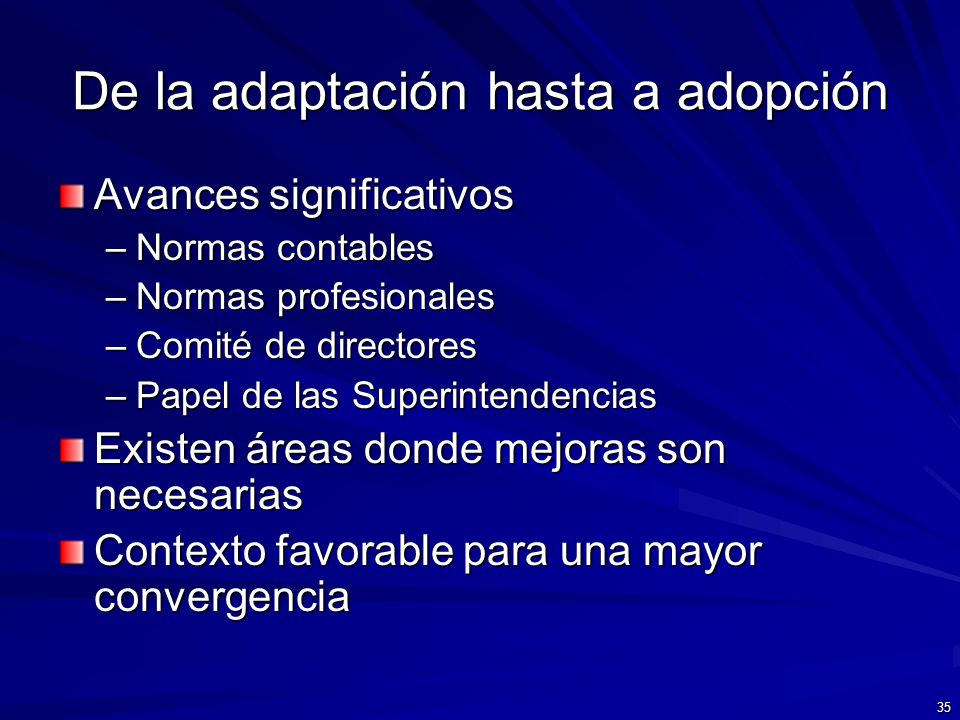 De la adaptación hasta a adopción

Avances significativos
– Normas contables
– Normas profesionales
– Comité de directores
– Papel de las Superintendencias

Existen áreas donde mejoras son necesarias

Contexto favorable para una mayor convergencia

35